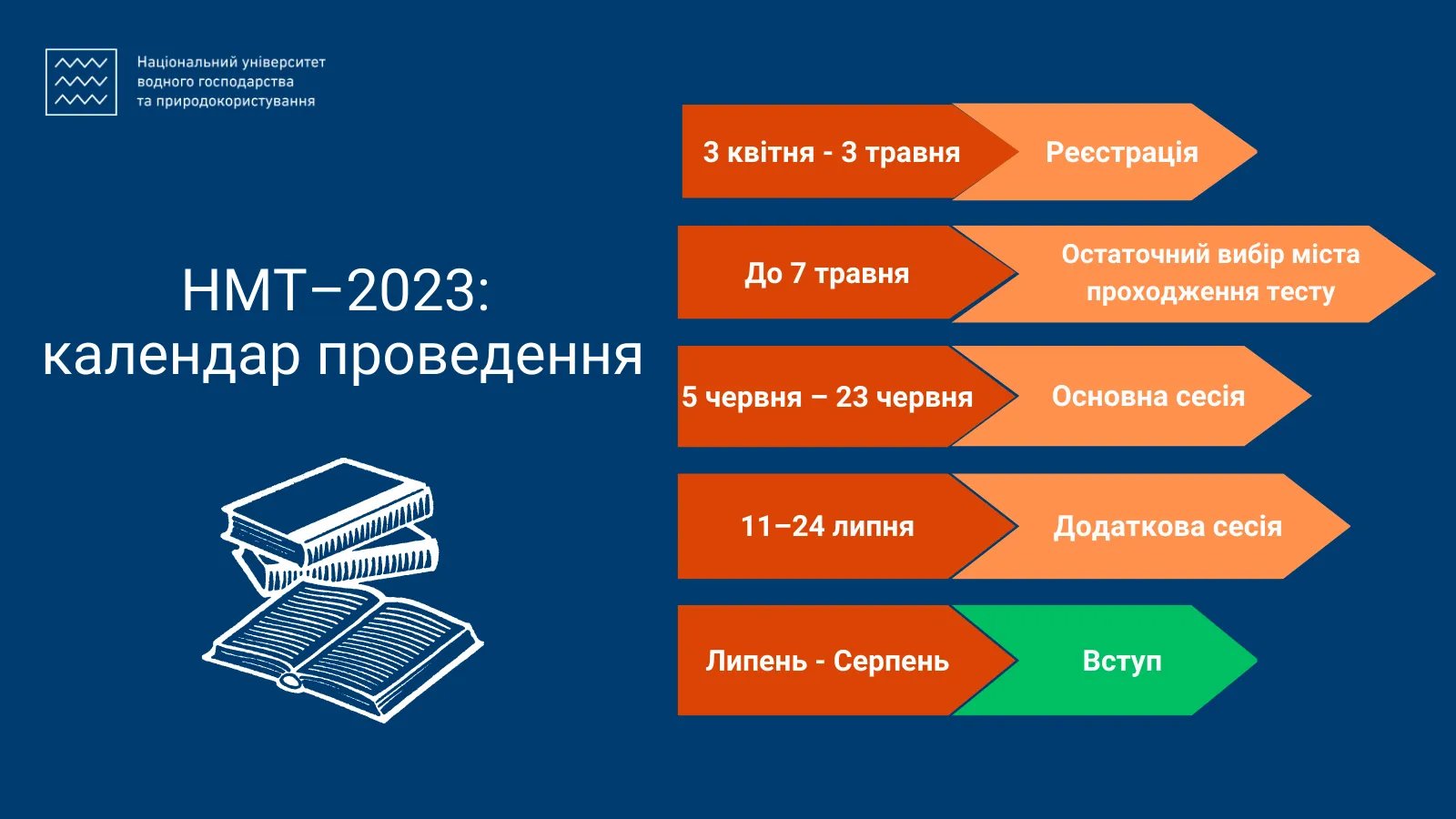 Національний університет водного господарства та природокористування

НМТ–2023: календар проведення

3 квітня - 3 травня
Реєстрація

До 7 травня
Остаточний вибір міста проходження тесту

5 червня – 23 червня
Основна сесія

11–24 липня
Додаткова сесія

Липень - Серпень
Вступ